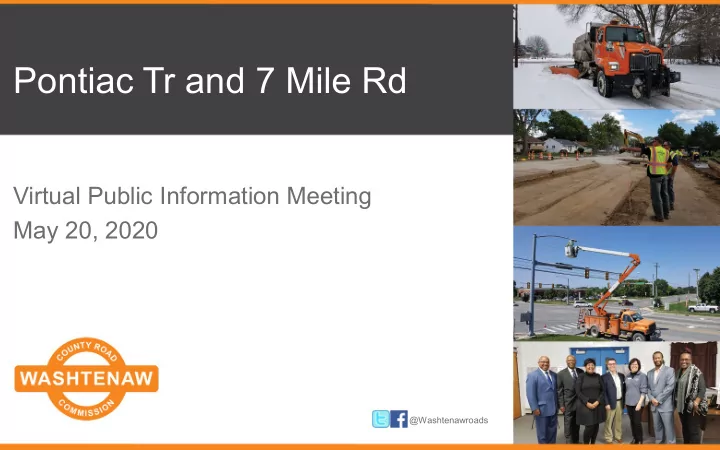 Pontiac Tr and 7 Mile Rd

Virtual Public Information Meeting
May 20, 2020

COUNTY ROAD
WASHTENAW
COMMISSION

@Washtenawroads